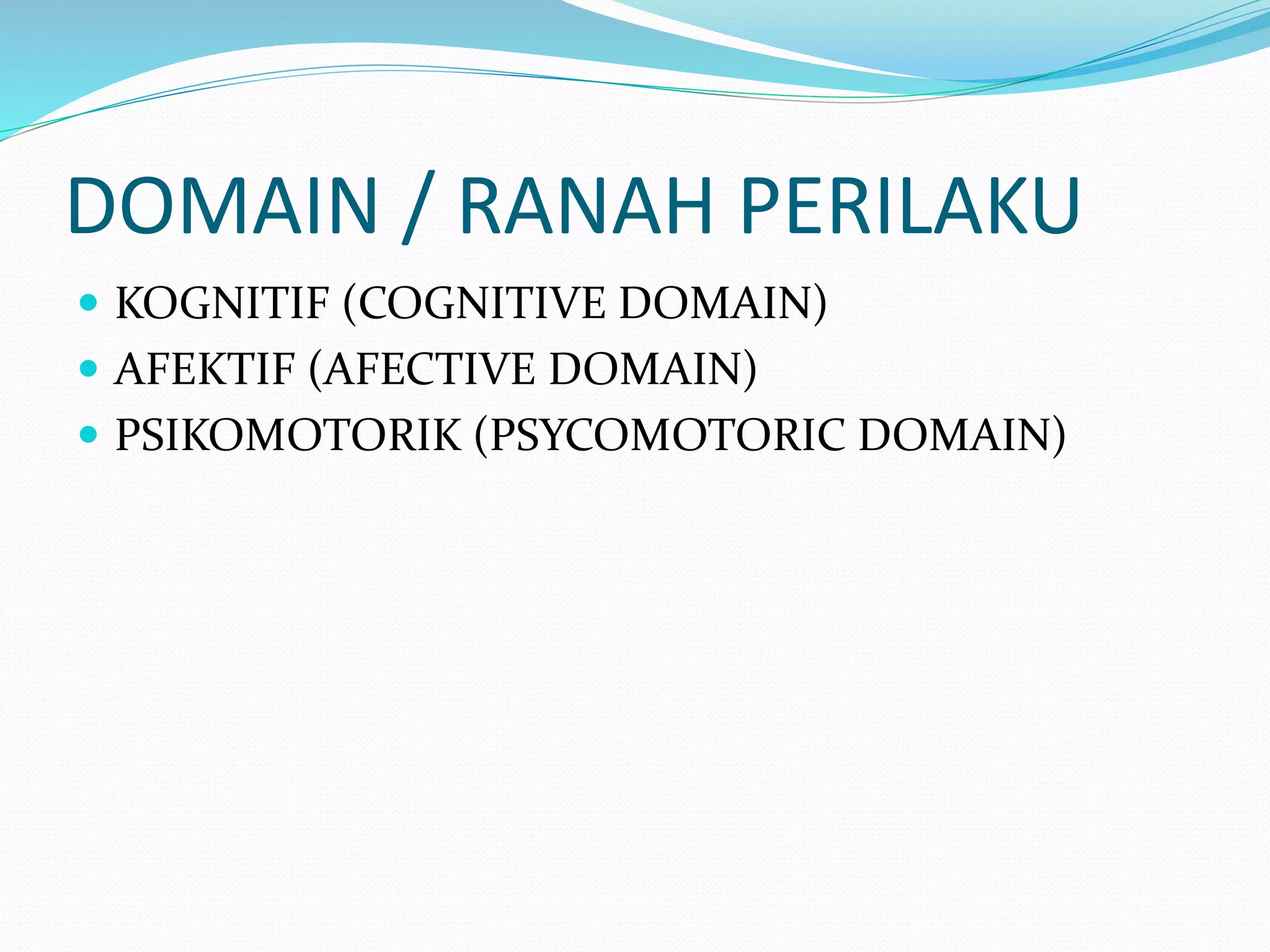 DOMAIN / RANAH PERILAKU

- KOGNITIF (COGNITIVE DOMAIN)
- AFEKTIF (AFECTIVE DOMAIN)
- PSIKOMOTORIK (PSYCOMOTORIC DOMAIN)